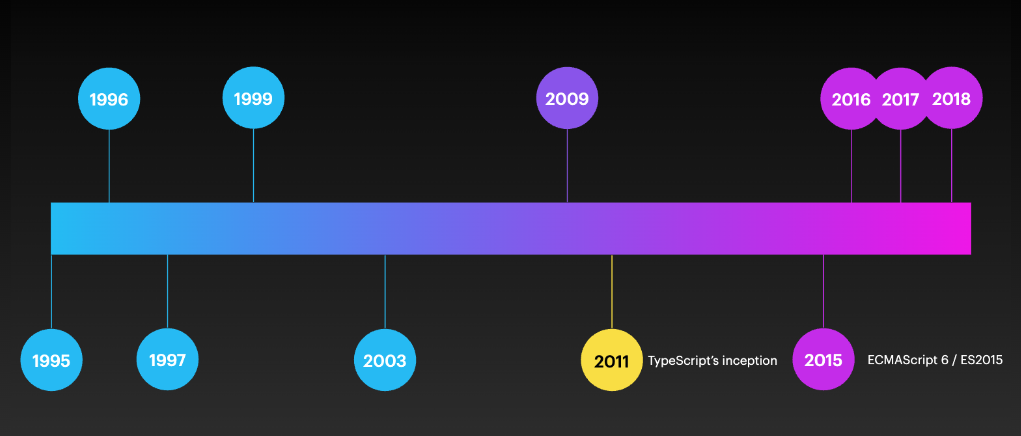 1996 1999 2009 2016 2017 2018

1995 1997 2003 2011 TypeScript's inception 2015 ECMAScript 6 / ES2015